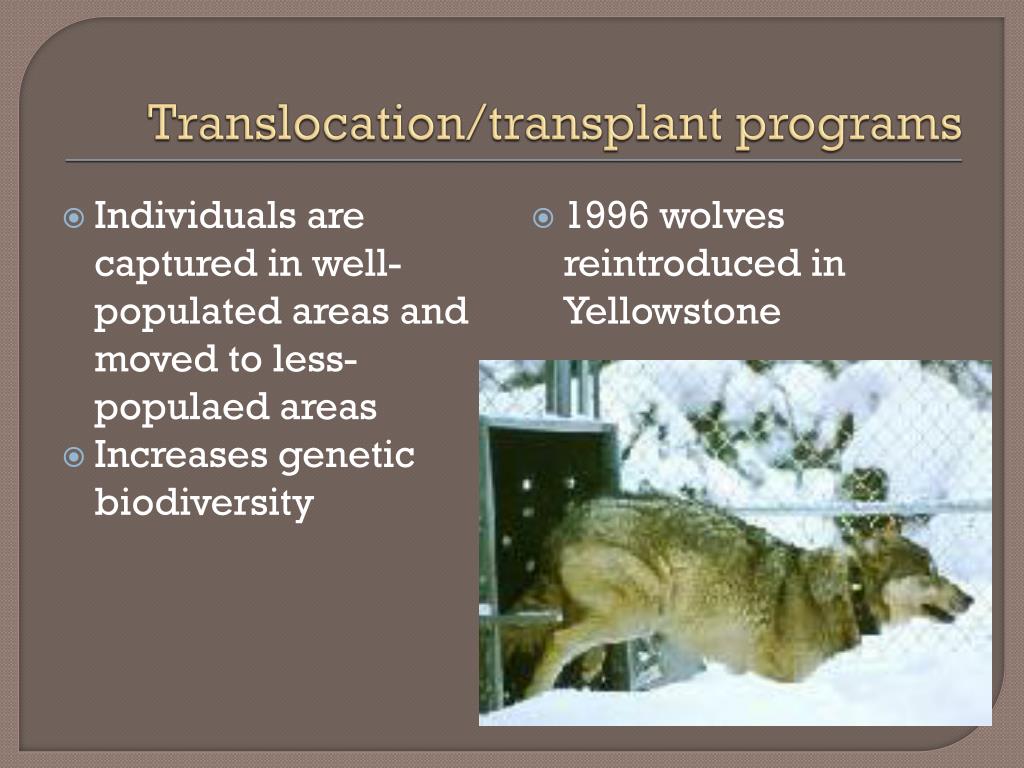 Translocation/transplant programs

Individuals are captured in well-populated areas and moved to less-populaed areas
Increases genetic biodiversity

1996 wolves reintroduced in Yellowstone